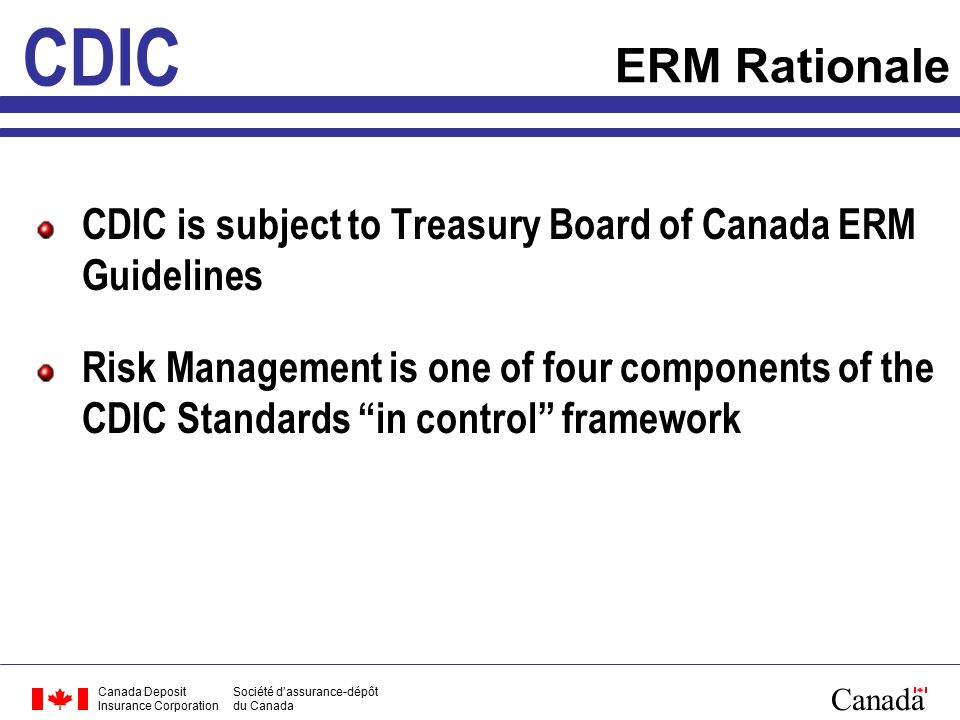 CDIC

ERM Rationale

CDIC is subject to Treasury Board of Canada ERM Guidelines

Risk Management is one of four components of the CDIC Standards “in control” framework

Canada Deposit Insurance Corporation

Société d’assurance-dépôt du Canada

Canada